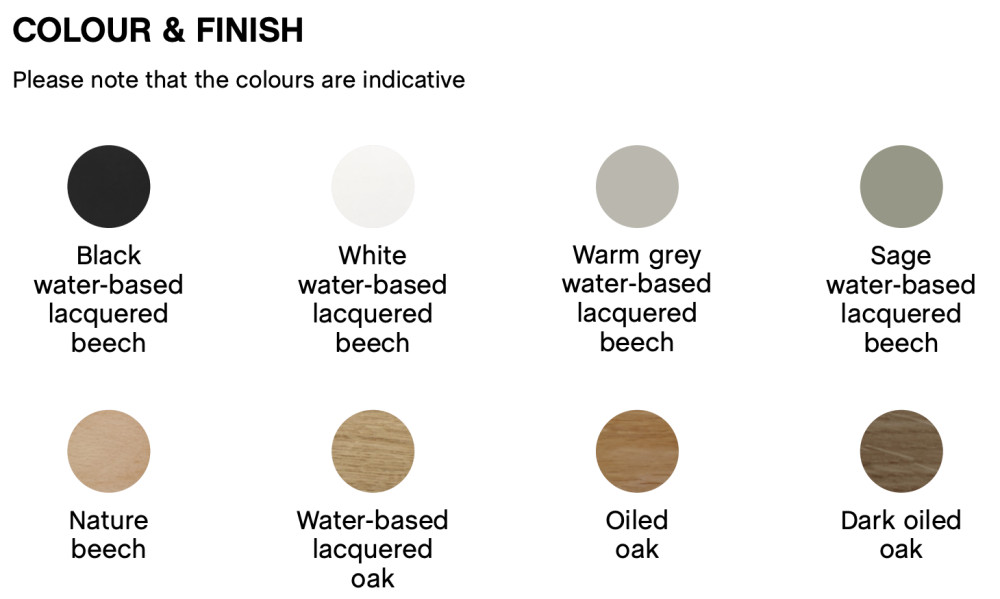 COLOUR & FINISH

Please note that the colours are indicative

Black water-based lacquered beech

White water-based lacquered beech

Warm grey water-based lacquered beech

Sage water-based lacquered beech

Nature beech

Water-based lacquered oak

Oiled oak

Dark oiled oak